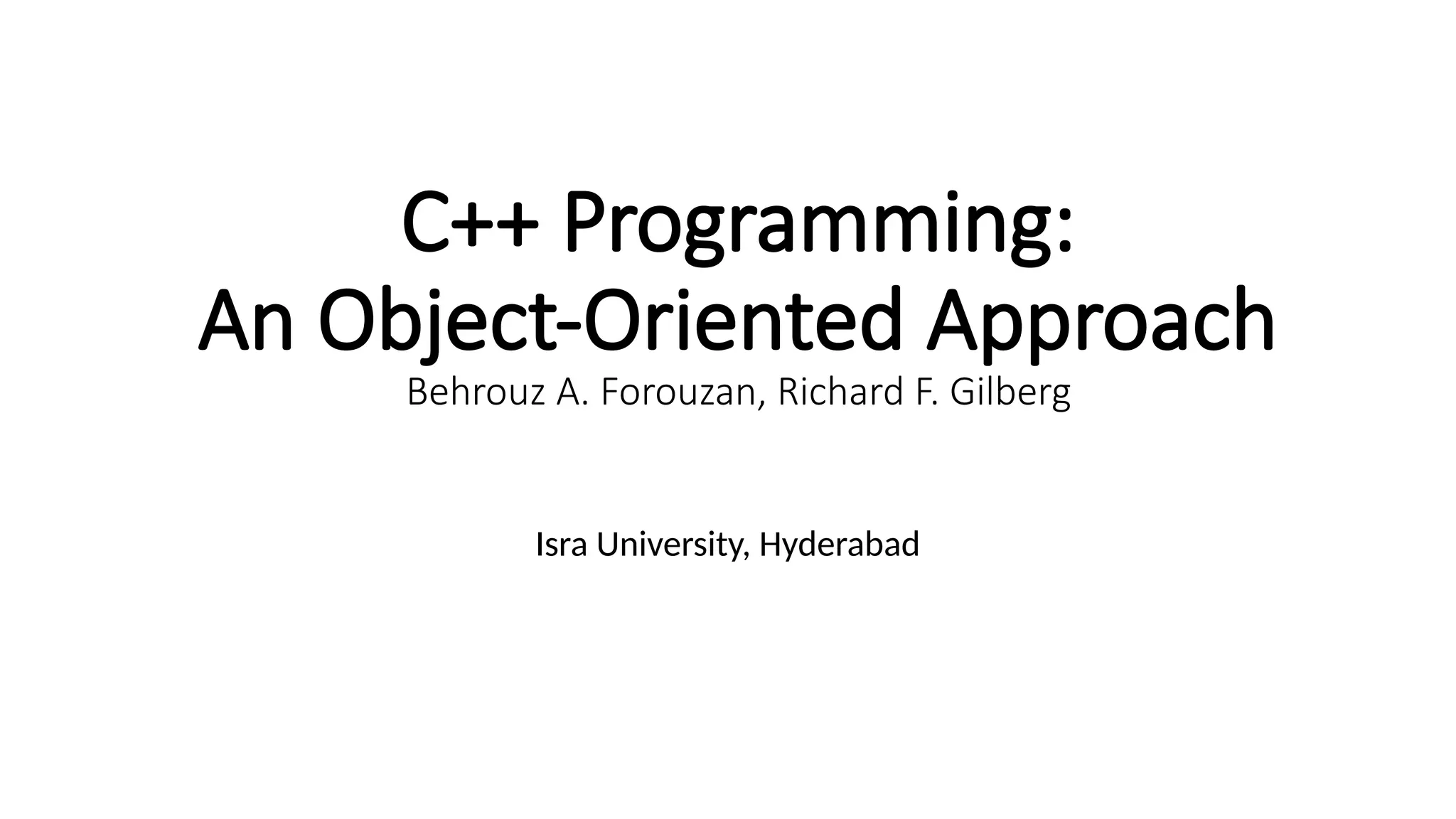 C++ Programming:
An Object-Oriented Approach
Behrouz A. Forouzan, Richard F. Gilberg

Isra University, Hyderabad